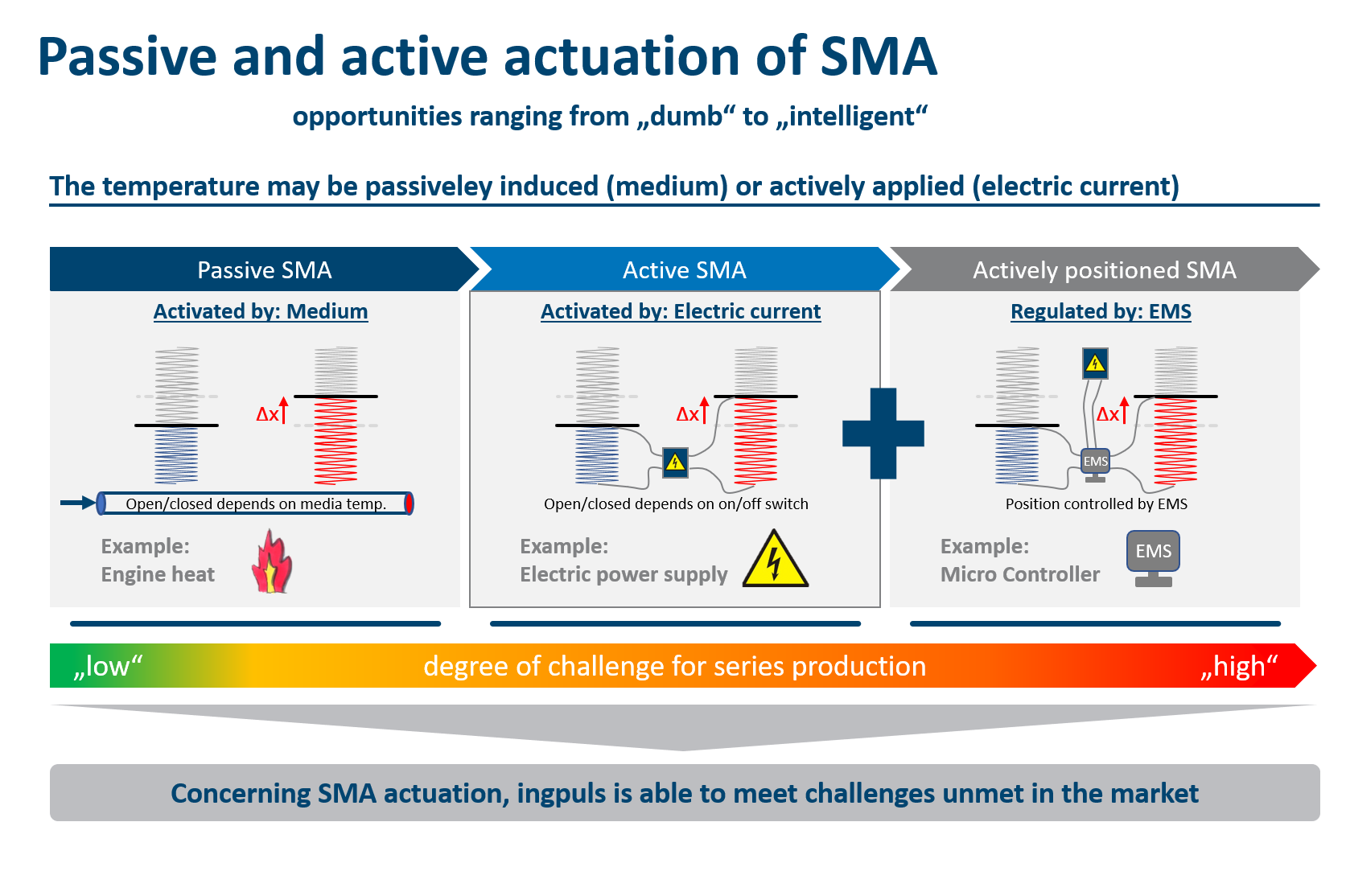 Passive and active actuation of SMA

opportunities ranging from „dumb“ to „intelligent“

The temperature may be passiveley induced (medium) or actively applied (electric current)

Passive SMA

Activated by: Medium

Δx

Open/closed depends on media temp.

Example:
Engine heat

Active SMA

Activated by: Electric current

Δx

Open/closed depends on on/off switch

Example:
Electric power supply

Actively positioned SMA

Regulated by: EMS

Δx

EMS

Position controlled by EMS

Example:
Micro Controller

EMS

„low“ degree of challenge for series production „high“

Concerning SMA actuation, ingpuls is able to meet challenges unmet in the market